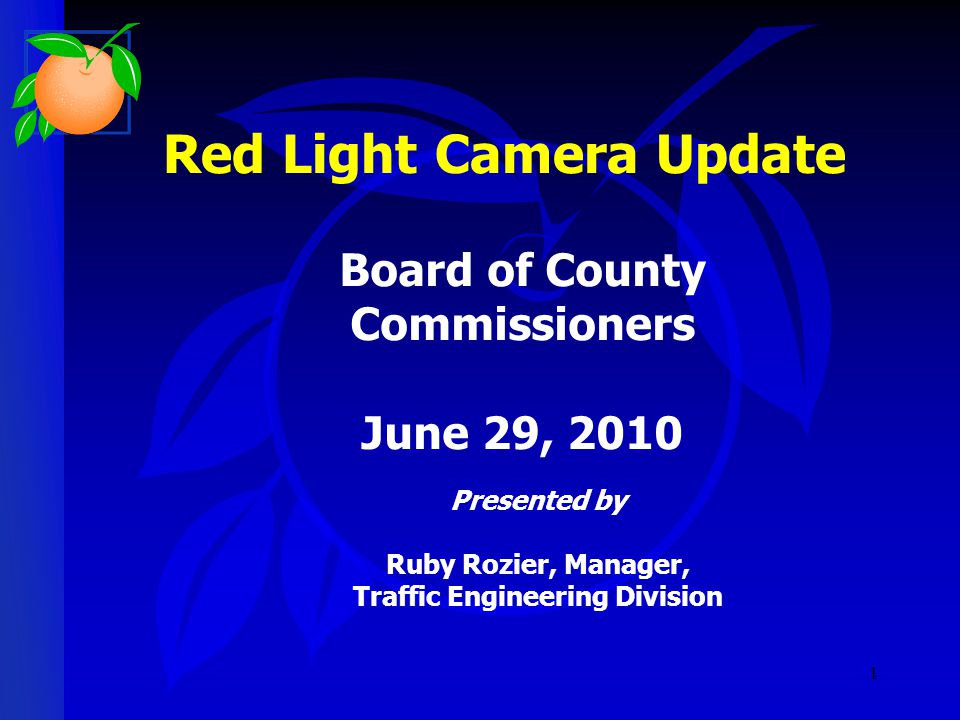 Red Light Camera Update

Board of County Commissioners

June 29, 2010

Presented by

Ruby Rozier, Manager, Traffic Engineering Division

1